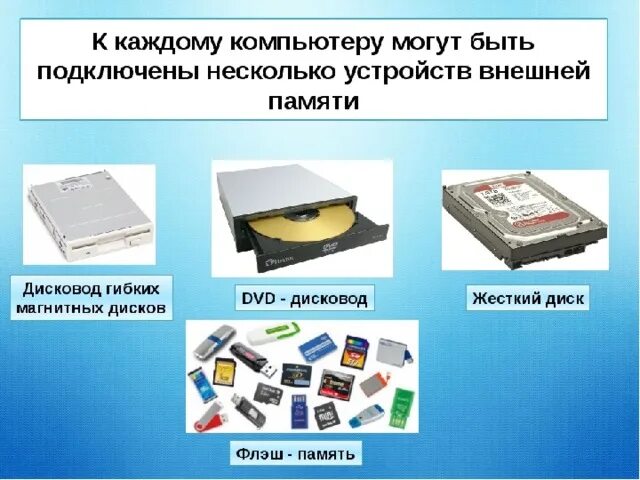 К каждому компьютеру могут быть подключены несколько устройств внешней памяти

Дисковод гибких магнитных дисков

DVD - дисковод

Жесткий диск

Флэш - память